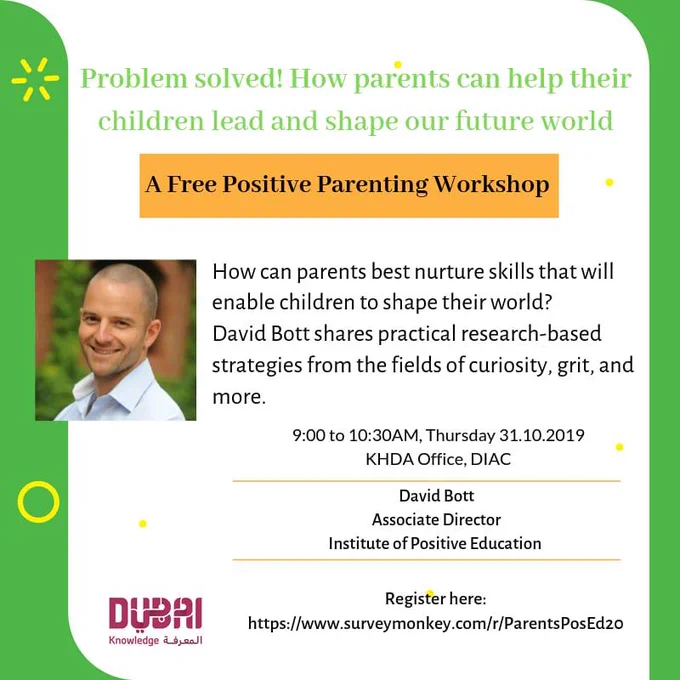 Problem solved! How parents can help their children lead and shape our future world

A Free Positive Parenting Workshop

How can parents best nurture skills that will enable children to shape their world? David Bott shares practical research-based strategies from the fields of curiosity, grit, and more.

9:00 to 10:30AM, Thursday 31.10.2019
KHDA Office, DIAC

David Bott
Associate Director
Institute of Positive Education

Register here:
https://www.surveymonkey.com/r/ParentsPosEd20

DUBAI
Knowledge المعرفة